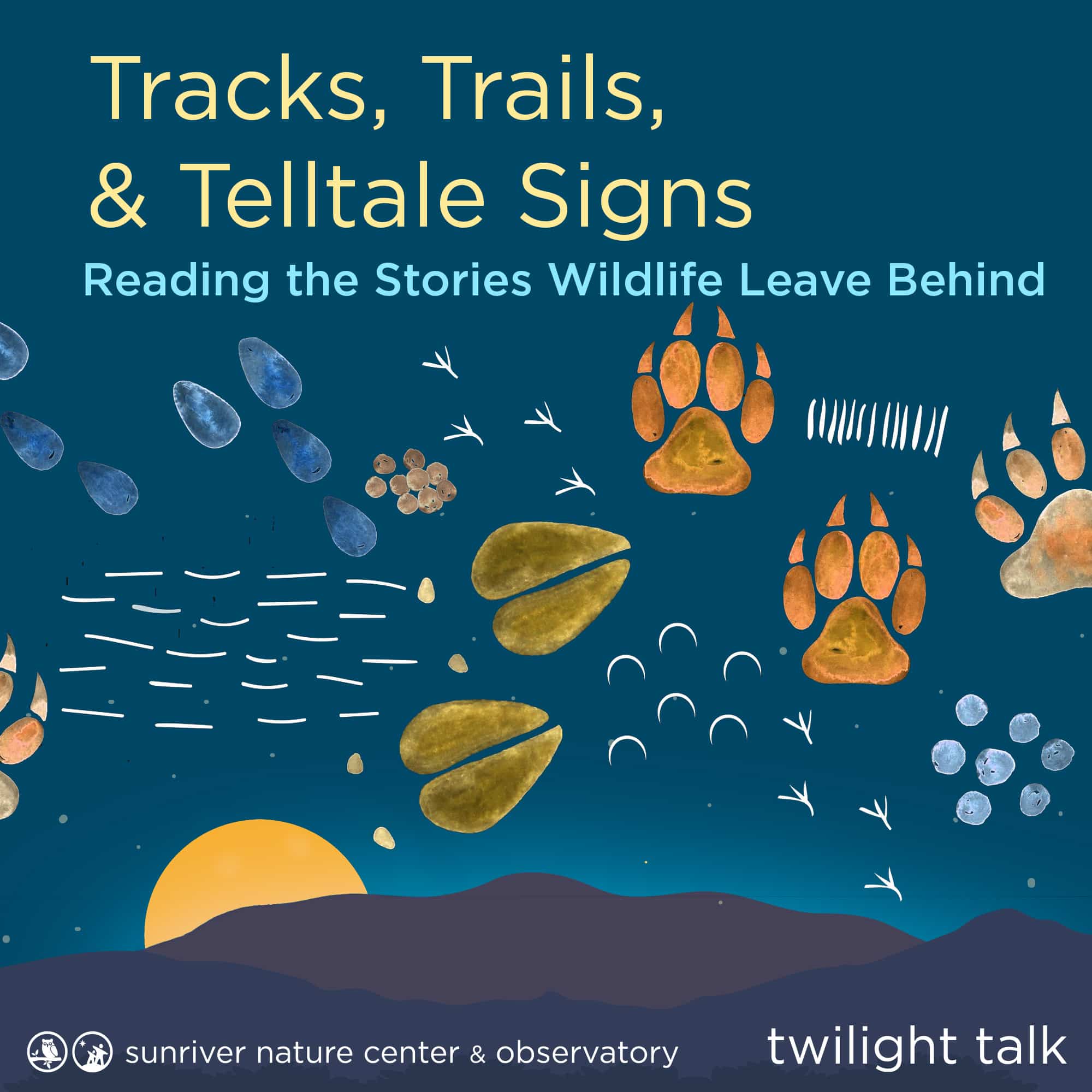 Tracks, Trails,
& Telltale Signs

Reading the Stories Wildlife Leave Behind

sunriver nature center & observatory

twilight talk